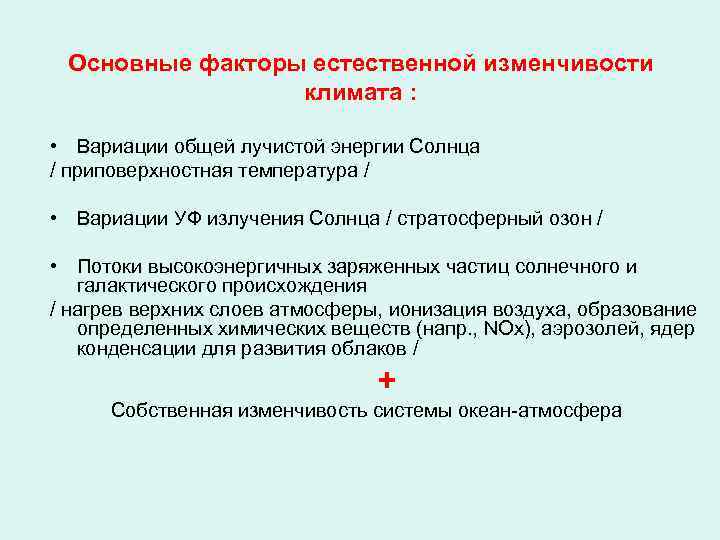 Основные факторы естественной изменчивости климата :

• Вариации общей лучистой энергии Солнца
/ приповерхностная температура /

• Вариации УФ излучения Солнца / стратосферный озон /

• Потоки высокоэнергичных заряженных частиц солнечного и галактического происхождения
/ нагрев верхних слоев атмосферы, ионизация воздуха, образование определенных химических веществ (напр., NOx), аэрозолей, ядер конденсации для развития облаков /

+

Собственная изменчивость системы океан-атмосфера